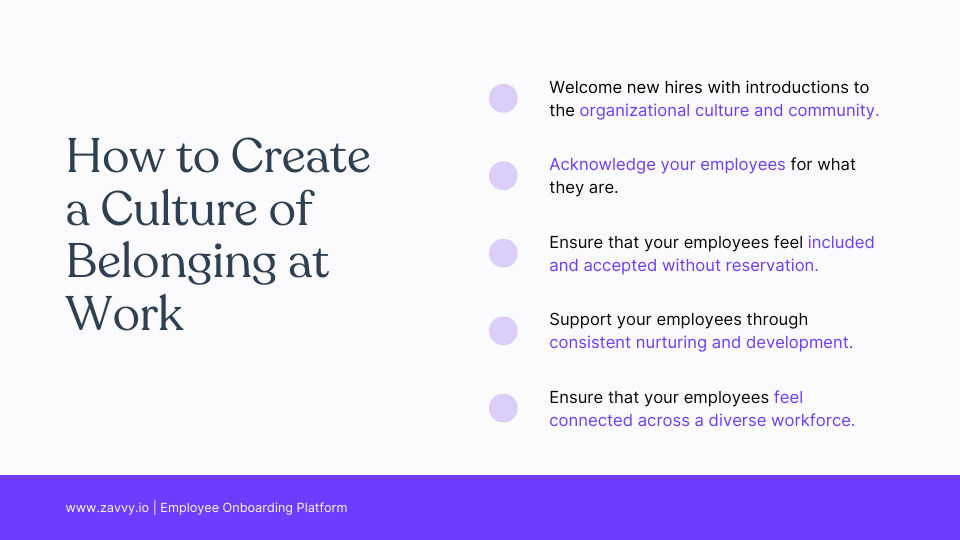 How to Create a Culture of Belonging at Work

Welcome new hires with introductions to the organizational culture and community.

Acknowledge your employees for what they are.

Ensure that your employees feel included and accepted without reservation.

Support your employees through consistent nurturing and development.

Ensure that your employees feel connected across a diverse workforce.

www.zavvy.io | Employee Onboarding Platform